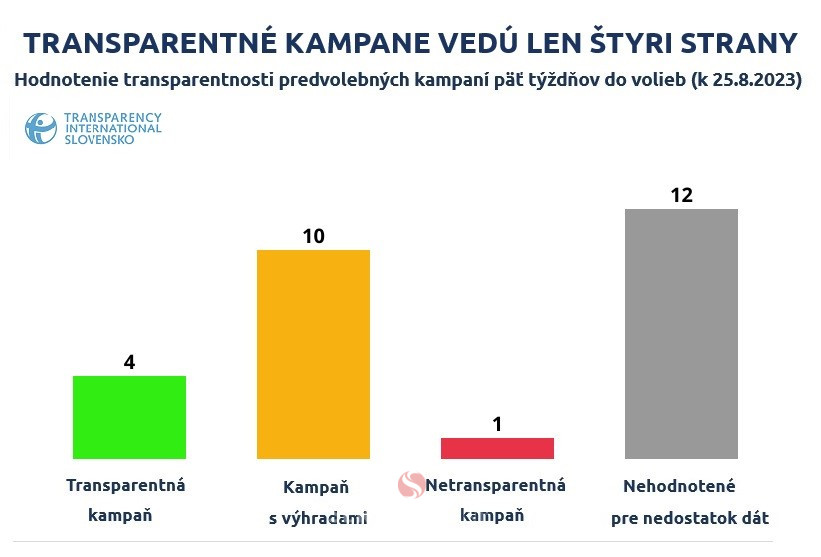 TRANSPARENTNÉ KAMPANE VEDÚ LEN ŠTYRI STRANY

Hodnotenie transparentnosti predvolebných kampaní päť týždňov do volieb (k 25.8.2023)

TRANSPARENCY INTERNATIONAL SLOVENSKO

4

10

1

12

Transparentná kampaň

Kampaň s výhradami

Netransparentná kampaň

Nehodnotené pre nedostatok dát